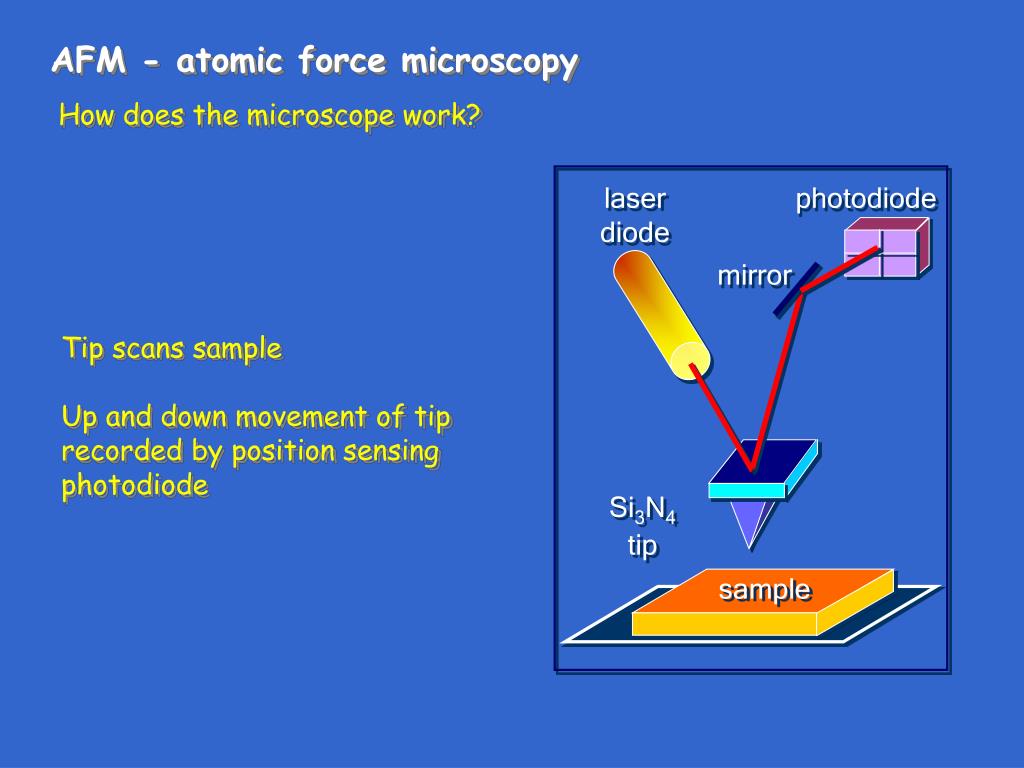 AFM - atomic force microscopy

How does the microscope work?

Tip scans sample

Up and down movement of tip recorded by position sensing photodiode

laser diode

photodiode

mirror

$Si_3N_4$ tip

sample